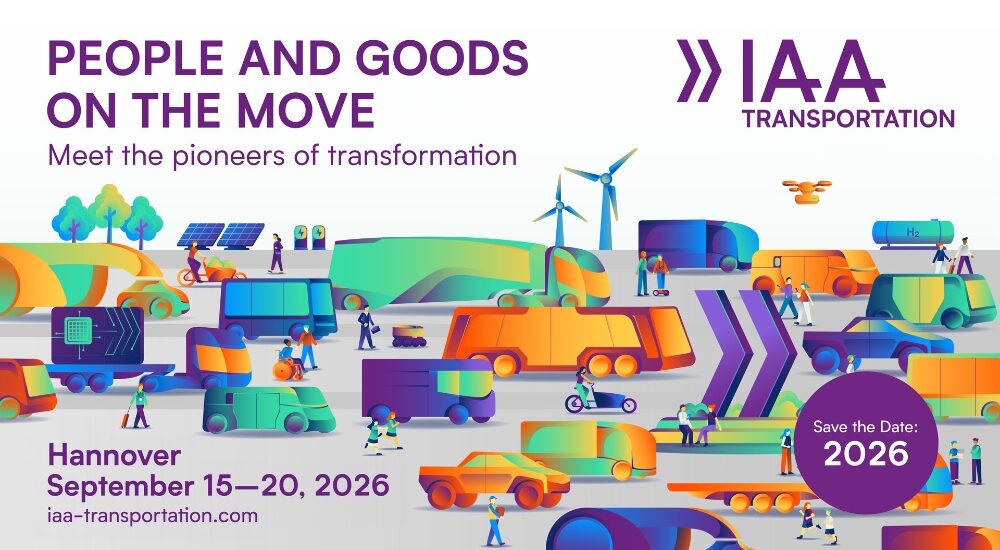 PEOPLE AND GOODS ON THE MOVE
Meet the pioneers of transformation

IAA
TRANSPORTATION

$H_2$

Save the Date:
2026

Hannover
September 15—20, 2026
iaa-transportation.com